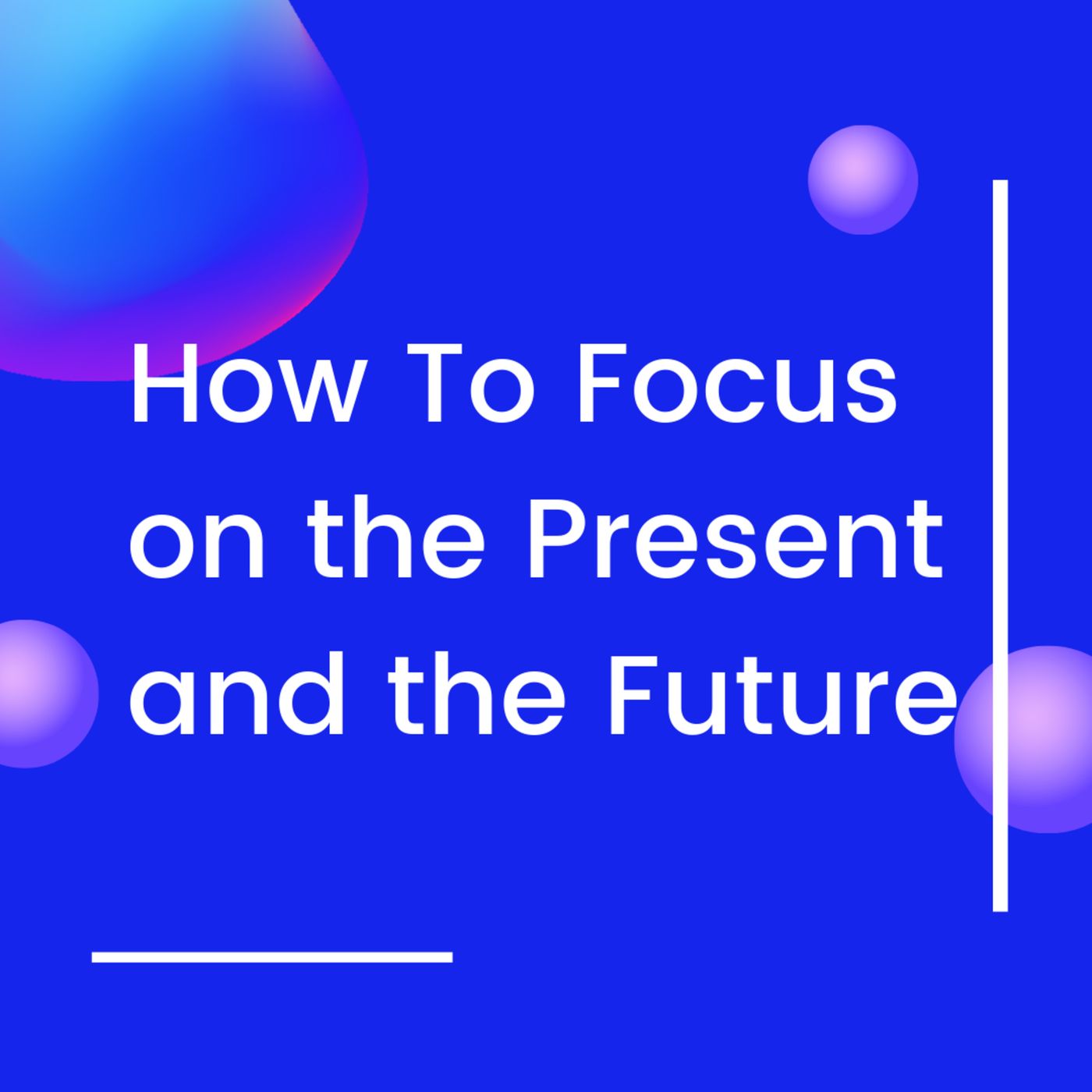 How To Focus on the Present and the Future